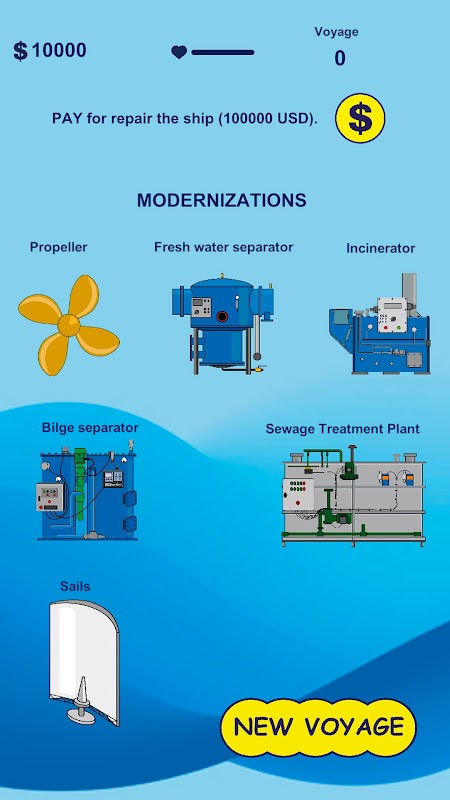 $ 10000

Voyage
0

PAY for repair the ship (100000 USD).

$

MODERNIZATIONS

Propeller

Fresh water separator

Incinerator

Bilge separator

Sewage Treatment Plant

Sails

NEW VOYAGE